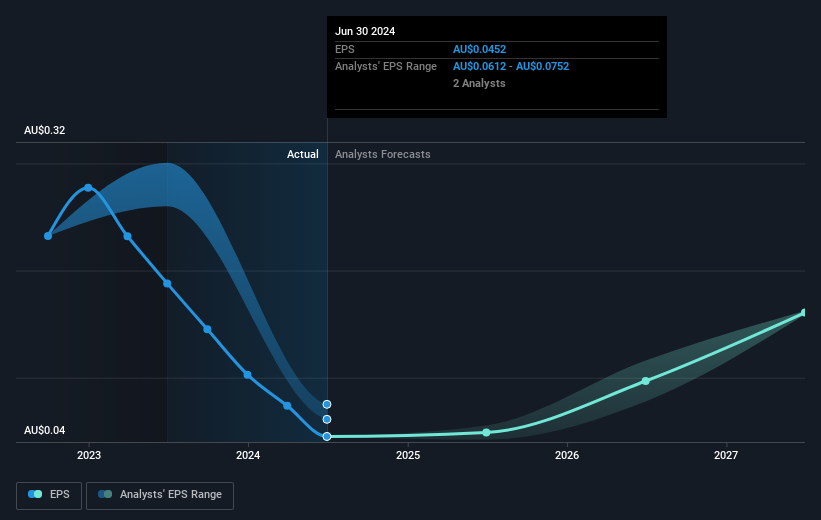 Jun 30 2024
EPS AU$0.0452
Analysts' EPS Range AU$0.0612 - AU$0.0752
2 Analysts

AU$0.32

Actual Analysts Forecasts

AU$0.04

2023 2024 2025 2026 2027

EPS Analysts' EPS Range